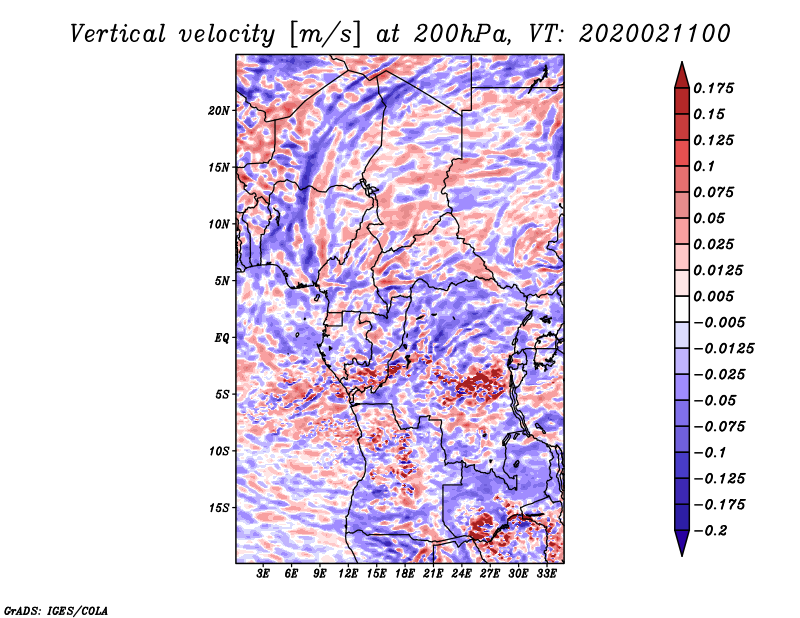 Vertical velocity [m/s] at 200hPa, VT: 2020021100

20N
15N
10N
5N
EQ
5S
10S
15S

3E 6E 9E 12E 15E 18E 21E 24E 27E 30E 33E

0.175
0.15
0.125
0.1
0.075
0.05
0.025
0.0125
0.005
−0.005
−0.0125
−0.025
−0.05
−0.075
−0.1
−0.125
−0.175
−0.2

GrADS: IGES/COLA